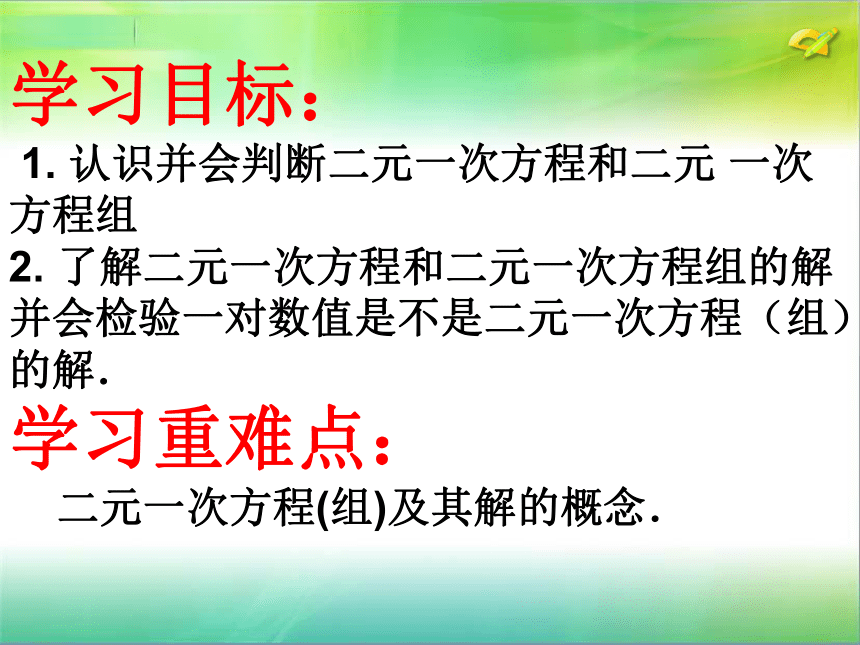 学习目标：

1. 认识并会判断二元一次方程和二元 一次方程组

2. 了解二元一次方程和二元一次方程组的解并会检验一对数值是不是二元一次方程（组）的解.

学习重难点：

二元一次方程(组)及其解的概念.